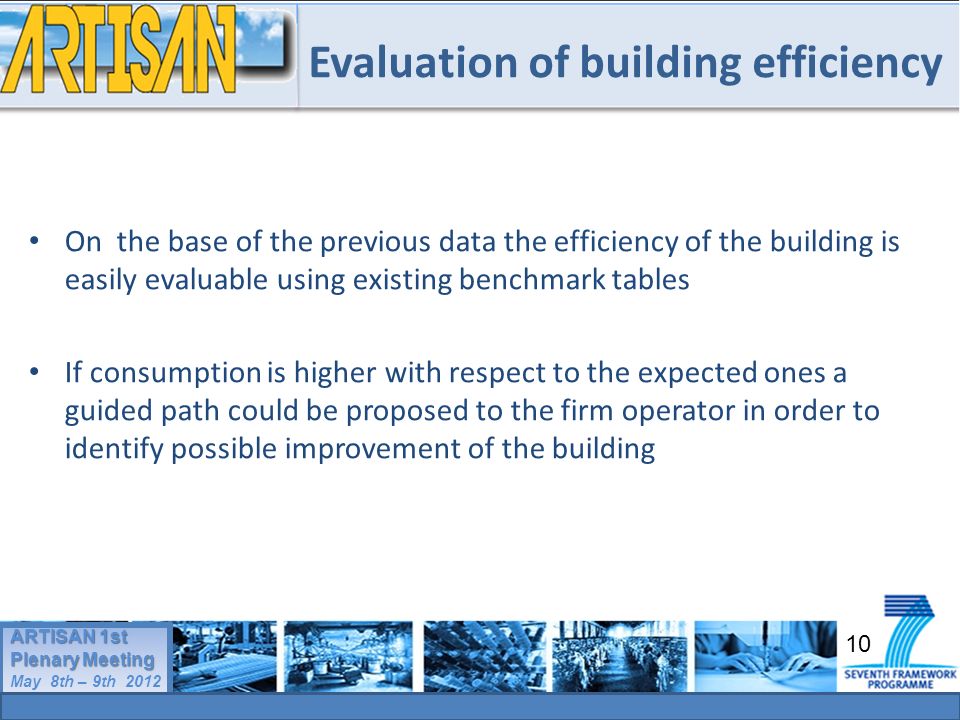 ARTISAN

Evaluation of building efficiency

• On the base of the previous data the efficiency of the building is easily evaluable using existing benchmark tables

• If consumption is higher with respect to the expected ones a guided path could be proposed to the firm operator in order to identify possible improvement of the building

ARTISAN 1st Plenary Meeting
May 8th – 9th 2012

10

SEVENTH FRAMEWORK PROGRAMME